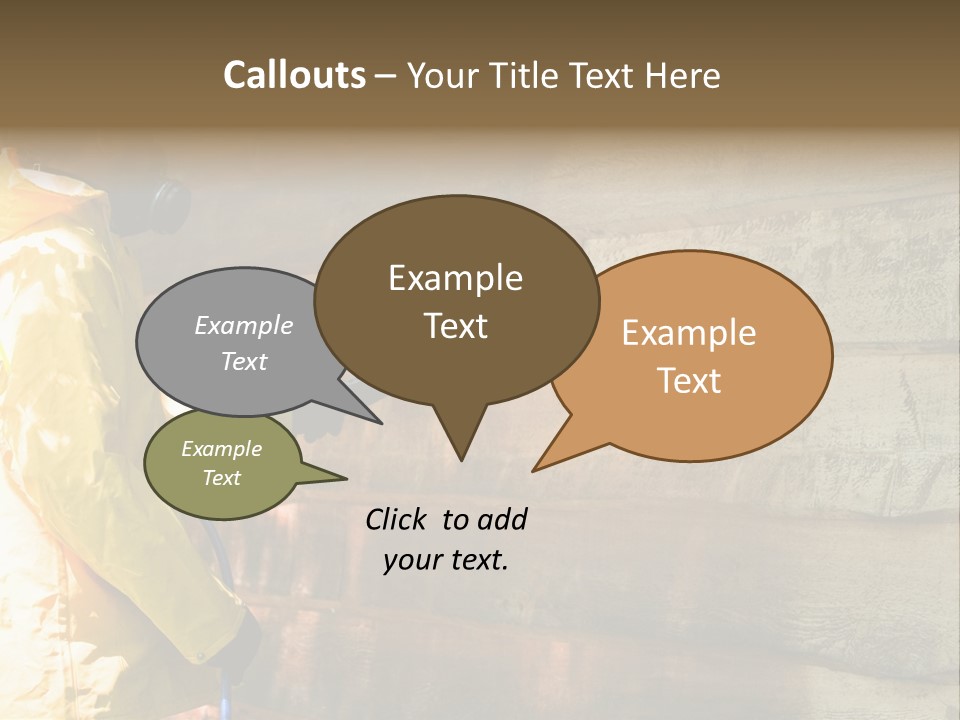 Callouts – Your Title Text Here

Example Text

Example Text

Example Text

Example Text

Click to add your text.